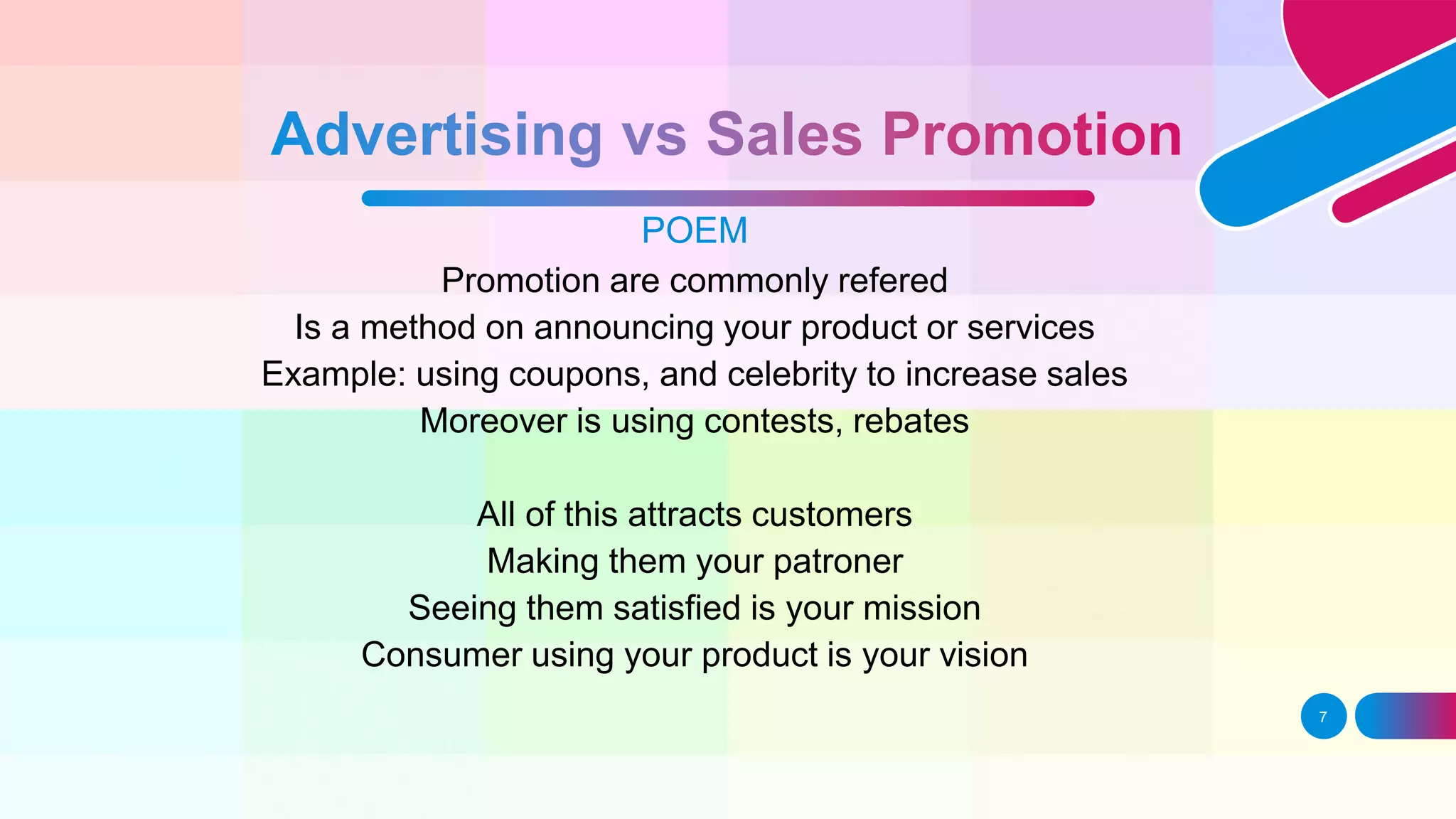 Advertising vs Sales Promotion

POEM

Promotion are commonly refered
Is a method on announcing your product or services
Example: using coupons, and celebrity to increase sales
Moreover is using contests, rebates

All of this attracts customers
Making them your patroner
Seeing them satisfied is your mission
Consumer using your product is your vision

7